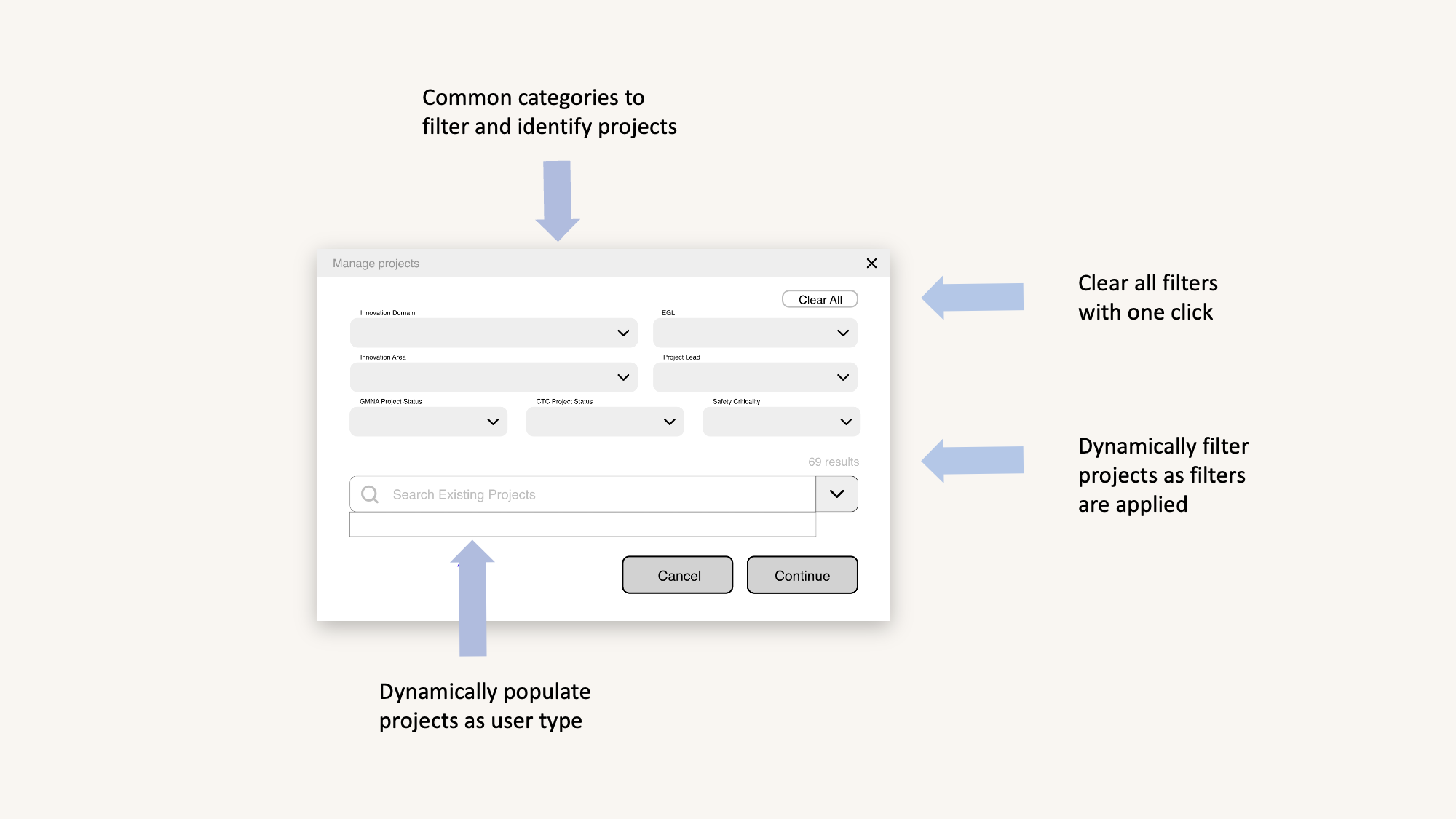 Common categories to filter and identify projects

Manage projects

Clear All

Innovation Domain

EGL

Innovation Area

Project Lead

GMNA Project Status

CTC Project Status

Safety Criticality

69 results

Search Existing Projects

Cancel

Continue

Clear all filters with one click

Dynamically filter projects as filters are applied

Dynamically populate projects as user type